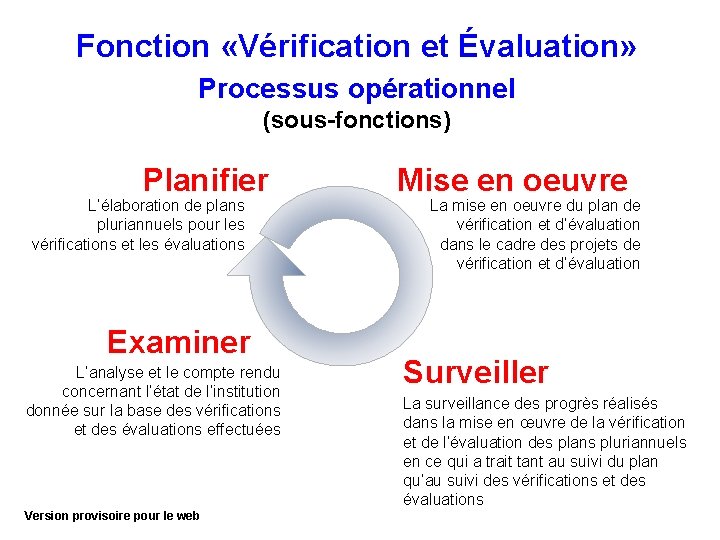 Fonction «Vérification et Évaluation»
Processus opérationnel
(sous-fonctions)

Planifier
L'élaboration de plans pluriannuels pour les vérifications et les évaluations

Mise en oeuvre
La mise en oeuvre du plan de vérification et d'évaluation dans le cadre des projets de vérification et d'évaluation

Examiner
L'analyse et le compte rendu concernant l'état de l'institution donnée sur la base des vérifications et des évaluations effectuées

Surveiller
La surveillance des progrès réalisés dans la mise en œuvre de la vérification et de l'évaluation des plans pluriannuels en ce qui a trait tant au suivi du plan qu'au suivi des vérifications et des évaluations

Version provisoire pour le web